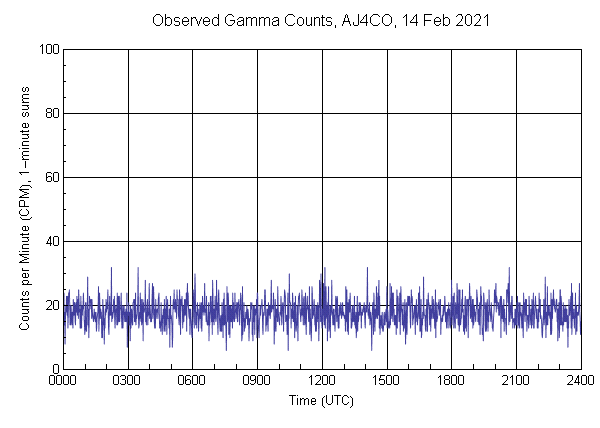 Observed Gamma Counts, AJ4CO, 14 Feb 2021

Counts per Minute (CPM), 1-minute sums

100
80
60
40
20
0

0000
0300
0600
0900
1200
1500
1800
2100
2400

Time (UTC)